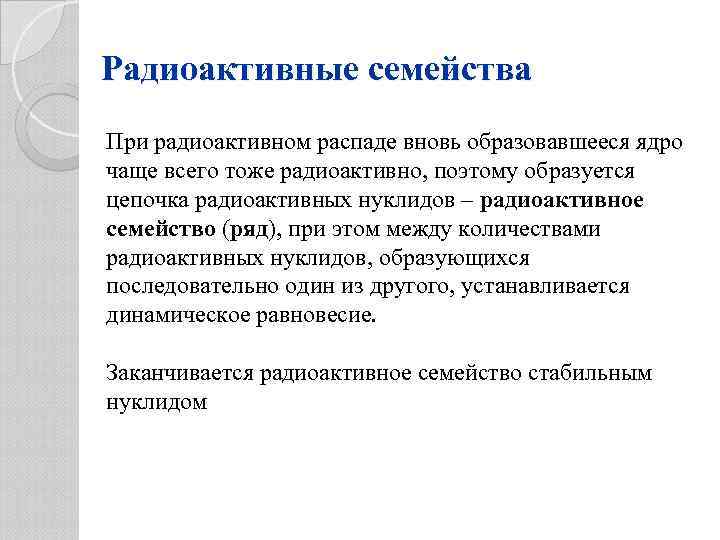 Радиоактивные семейства

При радиоактивном распаде вновь образовавшееся ядро чаще всего тоже радиоактивно, поэтому образуется цепочка радиоактивных нуклидов – радиоактивное семейство (ряд), при этом между количествами радиоактивных нуклидов, образующихся последовательно один из другого, устанавливается динамическое равновесие.

Заканчивается радиоактивное семейство стабильным нуклидом